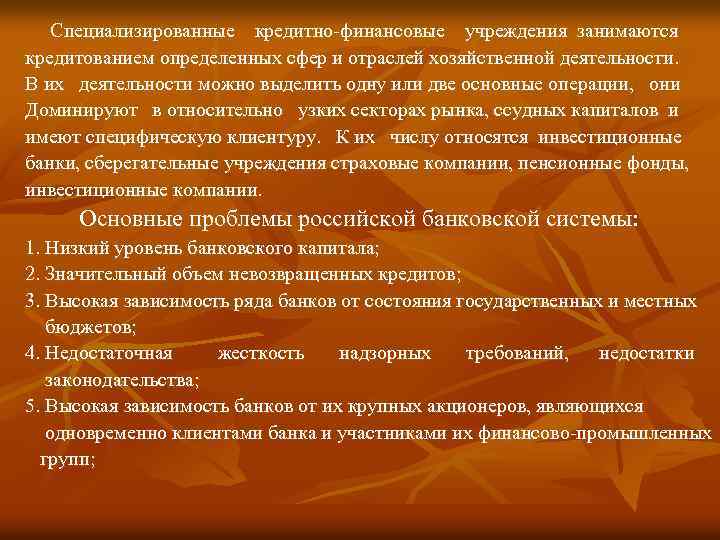 Специализированные кредитно-финансовые учреждения занимаются кредитованием определенных сфер и отраслей хозяйственной деятельности. В их деятельности можно выделить одну или две основные операции, они Доминируют в относительно узких секторах рынка, ссудных капиталов и имеют специфическую клиентуру. К их числу относятся инвестиционные банки, сберегательные учреждения страховые компании, пенсионные фонды, инвестиционные компании.

Основные проблемы российской банковской системы:

1. Низкий уровень банковского капитала;
2. Значительный объем невозвращенных кредитов;
3. Высокая зависимость ряда банков от состояния государственных и местных бюджетов;
4. Недостаточная жесткость надзорных требований, недостатки законодательства;
5. Высокая зависимость банков от их крупных акционеров, являющихся одновременно клиентами банка и участниками их финансово-промышленных групп;